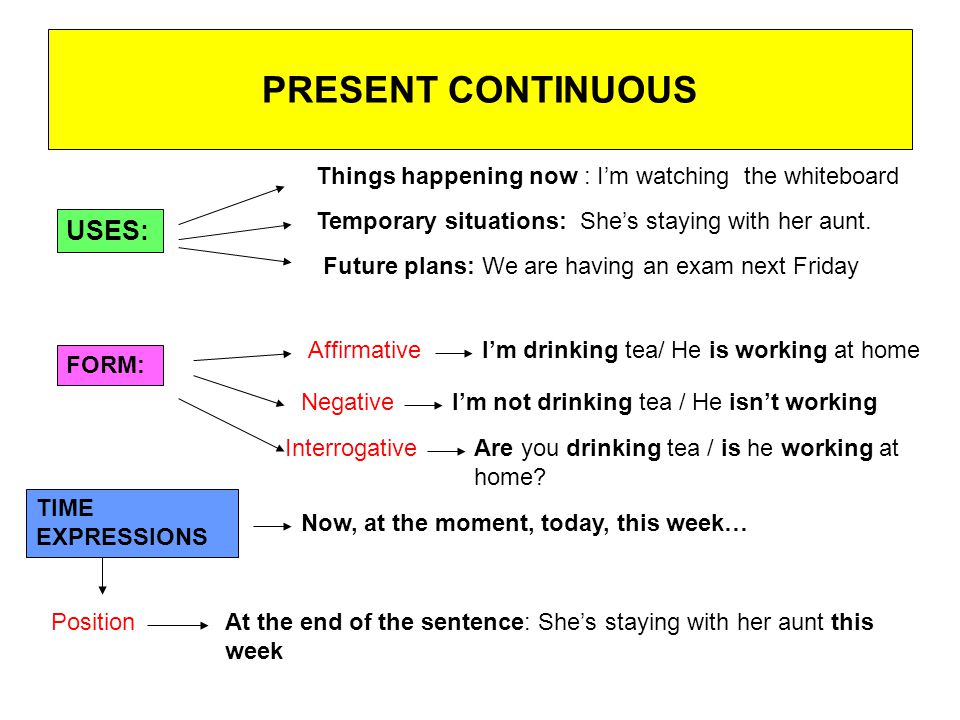 PRESENT CONTINUOUS

USES:

Things happening now : I'm watching the whiteboard

Temporary situations: She's staying with her aunt.

Future plans: We are having an exam next Friday

FORM:

Affirmative I'm drinking tea/ He is working at home

Negative I'm not drinking tea / He isn't working

Interrogative Are you drinking tea / is he working at home?

TIME EXPRESSIONS

Now, at the moment, today, this week…

Position At the end of the sentence: She's staying with her aunt this week